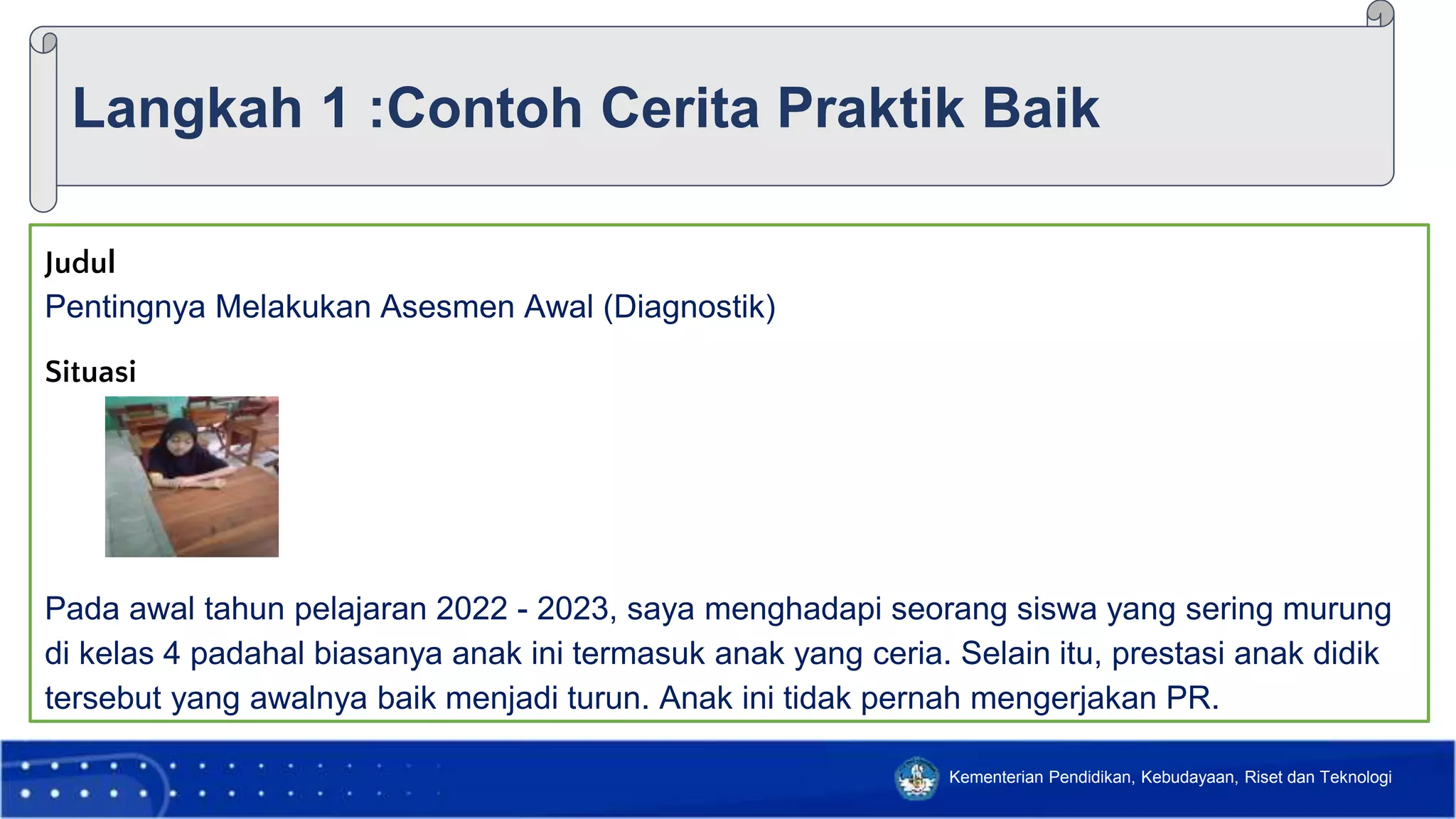 Langkah 1 :Contoh Cerita Praktik Baik

Judul
Pentingnya Melakukan Asesmen Awal (Diagnostik)

Situasi

Pada awal tahun pelajaran 2022 - 2023, saya menghadapi seorang siswa yang sering murung di kelas 4 padahal biasanya anak ini termasuk anak yang ceria. Selain itu, prestasi anak didik tersebut yang awalnya baik menjadi turun. Anak ini tidak pernah mengerjakan PR.

Kementerian Pendidikan, Kebudayaan, Riset dan Teknologi